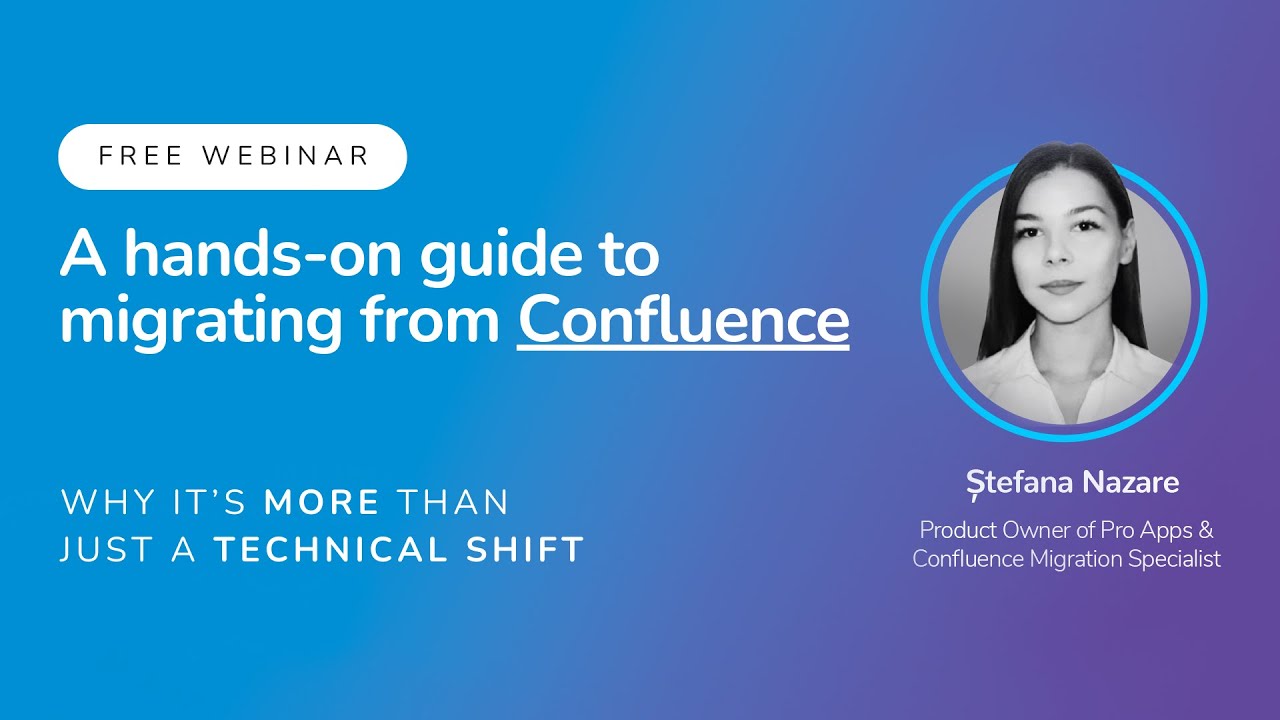 FREE WEBINAR

A hands-on guide to migrating from Confluence

WHY IT'S MORE THAN JUST A TECHNICAL SHIFT

Ștefana Nazare

Product Owner of Pro Apps & Confluence Migration Specialist